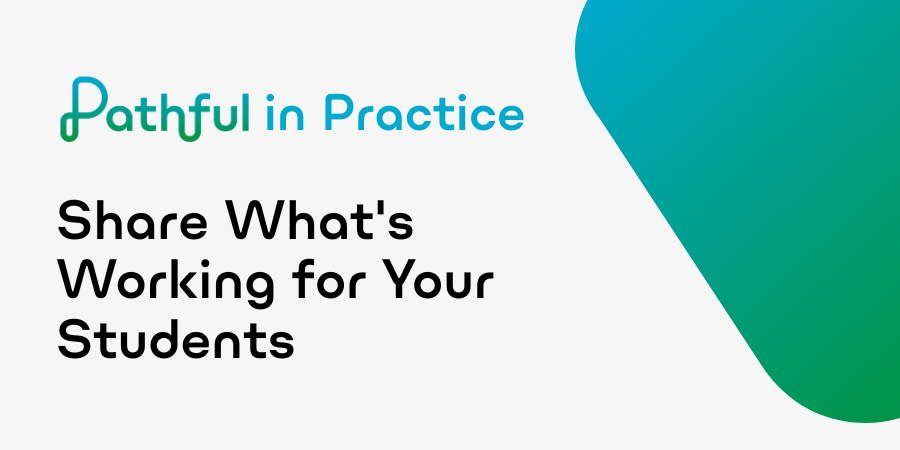 Pathful in Practice

Share What's Working for Your Students